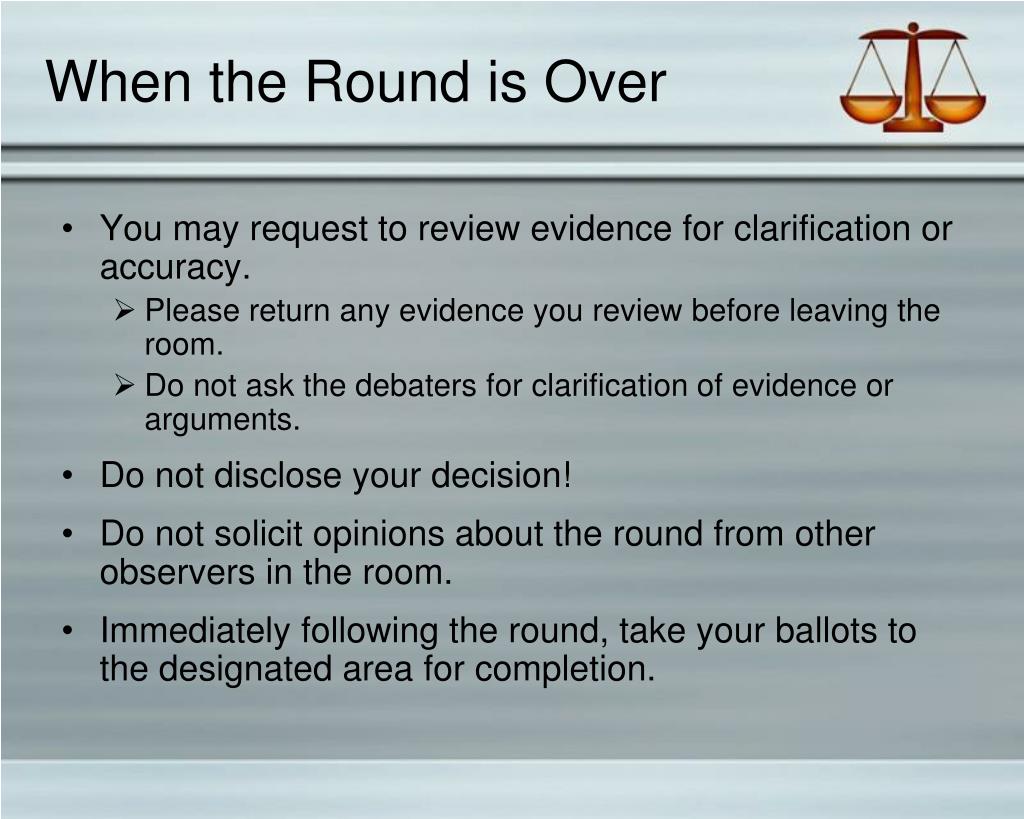 When the Round is Over

• You may request to review evidence for clarification or accuracy.
➢ Please return any evidence you review before leaving the room.
➢ Do not ask the debaters for clarification of evidence or arguments.
• Do not disclose your decision!
• Do not solicit opinions about the round from other observers in the room.
• Immediately following the round, take your ballots to the designated area for completion.